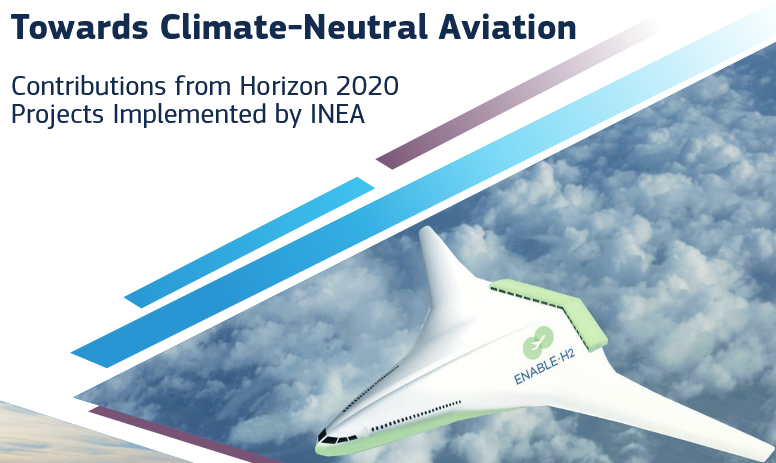 Towards Climate-Neutral Aviation

Contributions from Horizon 2020 Projects Implemented by INEA

ENABLE·H2